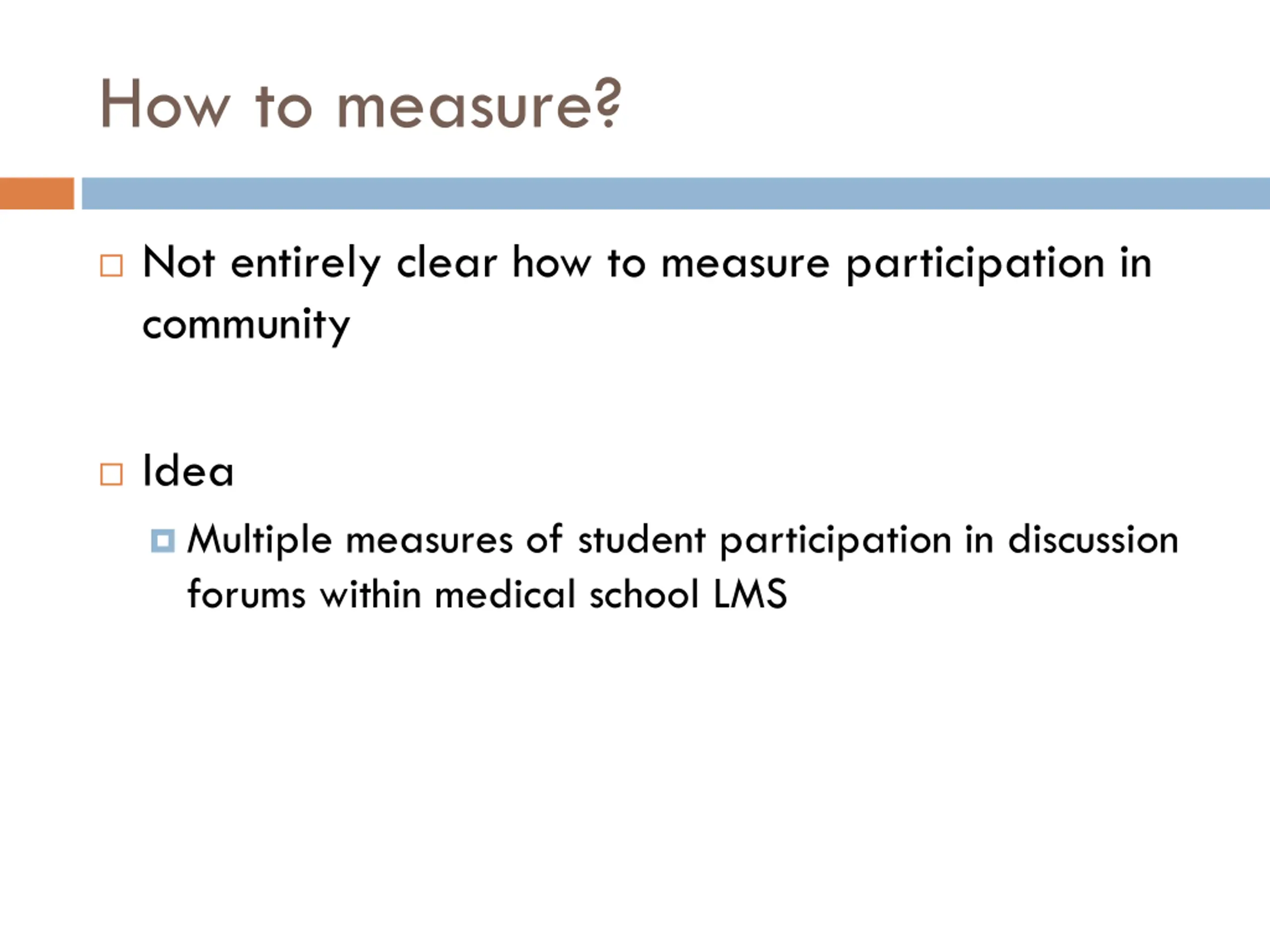 How to measure?

Not entirely clear how to measure participation in community

Idea

Multiple measures of student participation in discussion forums within medical school LMS